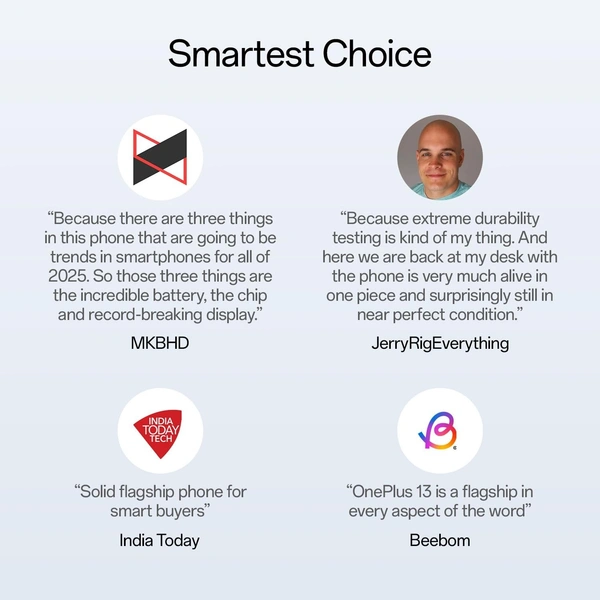 Smartest Choice

“Because there are three things in this phone that are going to be trends in smartphones for all of 2025. So those three things are the incredible battery, the chip and record-breaking display.”

MKBHD

“Because extreme durability testing is kind of my thing. And here we are back at my desk with the phone is very much alive in one piece and surprisingly still in near perfect condition.”

JerryRigEverything

INDIA TODAY TECH

“Solid flagship phone for smart buyers”

India Today

“OnePlus 13 is a flagship in every aspect of the word”

Beebom